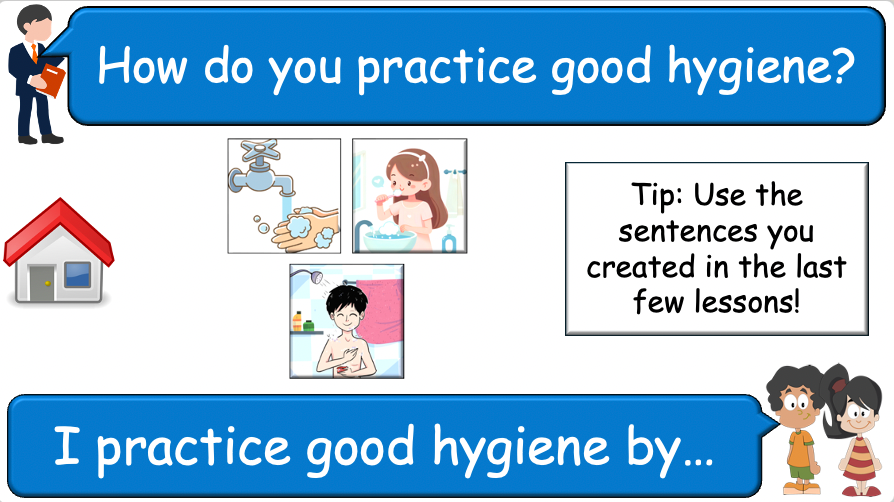 How do you practice good hygiene?

Tip: Use the sentences you created in the last few lessons!

I practice good hygiene by…